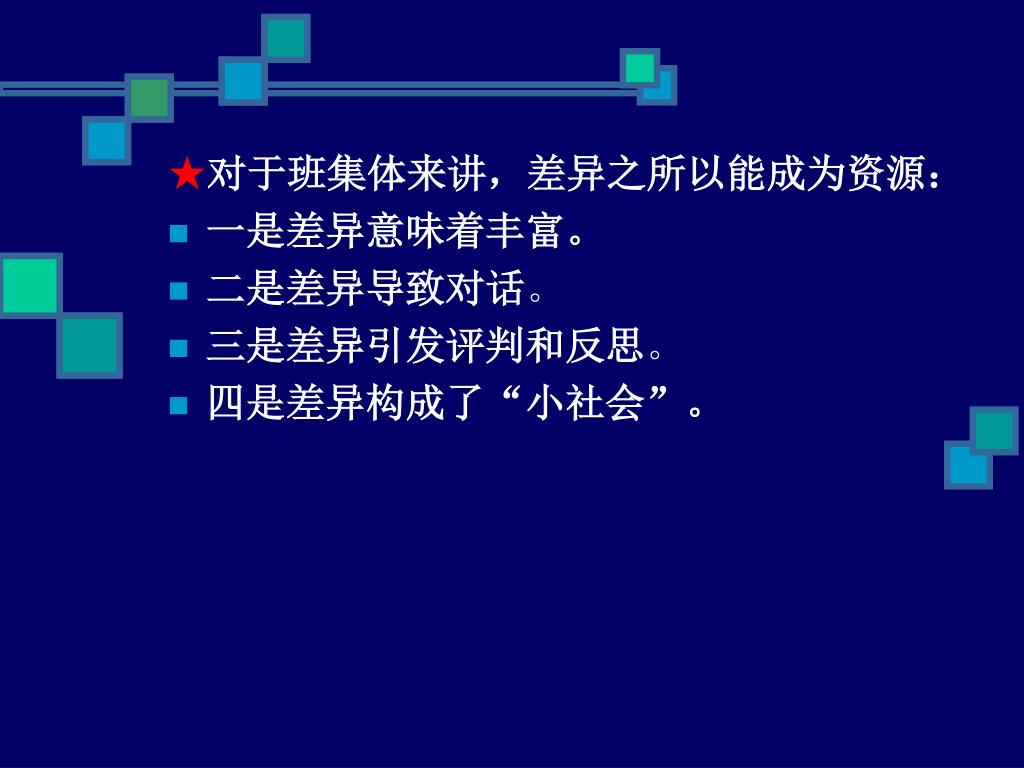 ★对于班集体来讲，差异之所以能成为资源：

一是差异意味着丰富。

二是差异导致对话。

三是差异引发评判和反思。

四是差异构成了“小社会”。